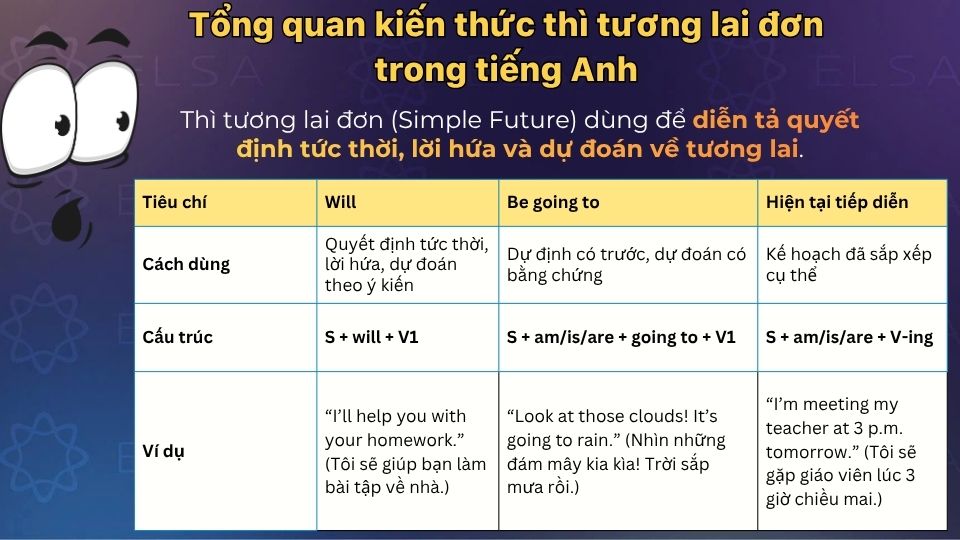 Tổng quan kiến thức thì tương lai đơn trong tiếng Anh

Thì tương lai đơn (Simple Future) dùng để diễn tả quyết định tức thời, lời hứa và dự đoán về tương lai.

| Tiêu chí | Will | Be going to | Hiện tại tiếp diễn |
|---|---|---|---|
| Cách dùng | Quyết định tức thời, lời hứa, dự đoán theo ý kiến | Dự định có trước, dự đoán có bằng chứng | Kế hoạch đã sắp xếp cụ thể |
| Cấu trúc | S + will + V1 | S + am/is/are + going to + V1 | S + am/is/are + V-ing |
| Ví dụ | "I'll help you with your homework." (Tôi sẽ giúp bạn làm bài tập về nhà.) | "Look at those clouds! It's going to rain." (Nhìn những đám mây kia kìa! Trời sắp mưa rồi.) | "I'm meeting my teacher at 3 p.m. tomorrow." (Tôi sẽ gặp giáo viên lúc 3 giờ chiều mai.) |

ELSA